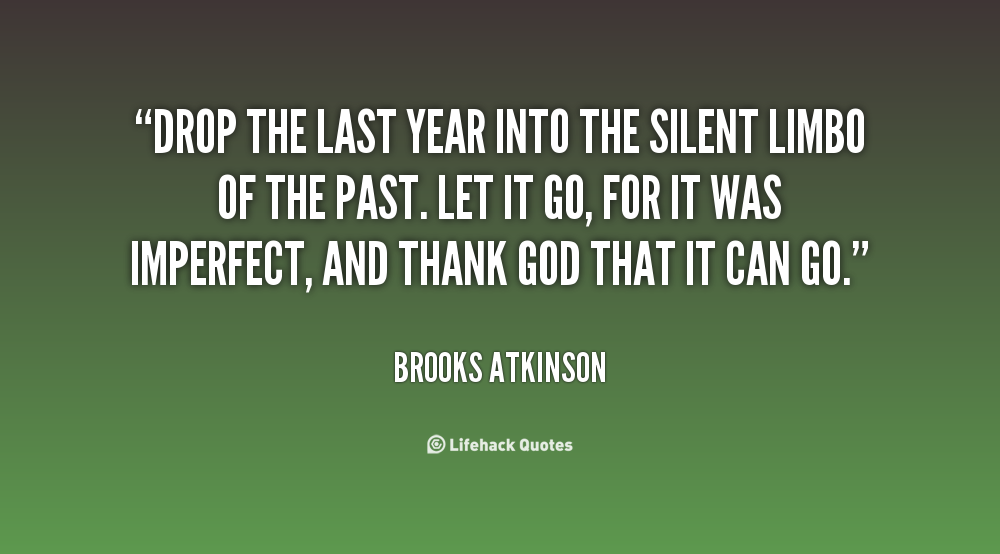 “DROP THE LAST YEAR INTO THE SILENT LIMBO OF THE PAST. LET IT GO, FOR IT WAS IMPERFECT, AND THANK GOD THAT IT CAN GO.”

BROOKS ATKINSON

Lifehack Quotes